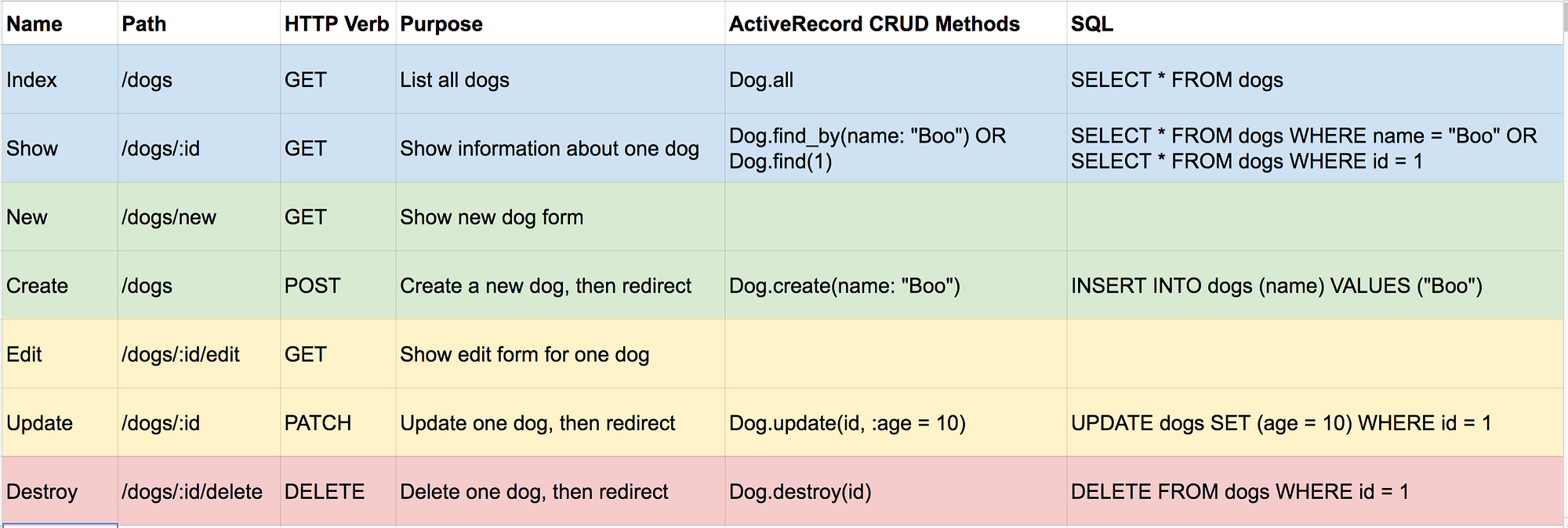 | Name | Path | HTTP Verb | Purpose | ActiveRecord CRUD Methods | SQL |
|---|---|---|---|---|---|
| Index | /dogs | GET | List all dogs | Dog.all | SELECT * FROM dogs |
| Show | /dogs/:id | GET | Show information about one dog | Dog.find_by(name: "Boo") OR Dog.find(1) | SELECT * FROM dogs WHERE name = "Boo" OR SELECT * FROM dogs WHERE id = 1 |
| New | /dogs/new | GET | Show new dog form | | |
| Create | /dogs | POST | Create a new dog, then redirect | Dog.create(name: "Boo") | INSERT INTO dogs (name) VALUES ("Boo") |
| Edit | /dogs/:id/edit | GET | Show edit form for one dog | | |
| Update | /dogs/:id | PATCH | Update one dog, then redirect | Dog.update(id, :age = 10) | UPDATE dogs SET (age = 10) WHERE id = 1 |
| Destroy | /dogs/:id/delete | DELETE | Delete one dog, then redirect | Dog.destroy(id) | DELETE FROM dogs WHERE id = 1 |